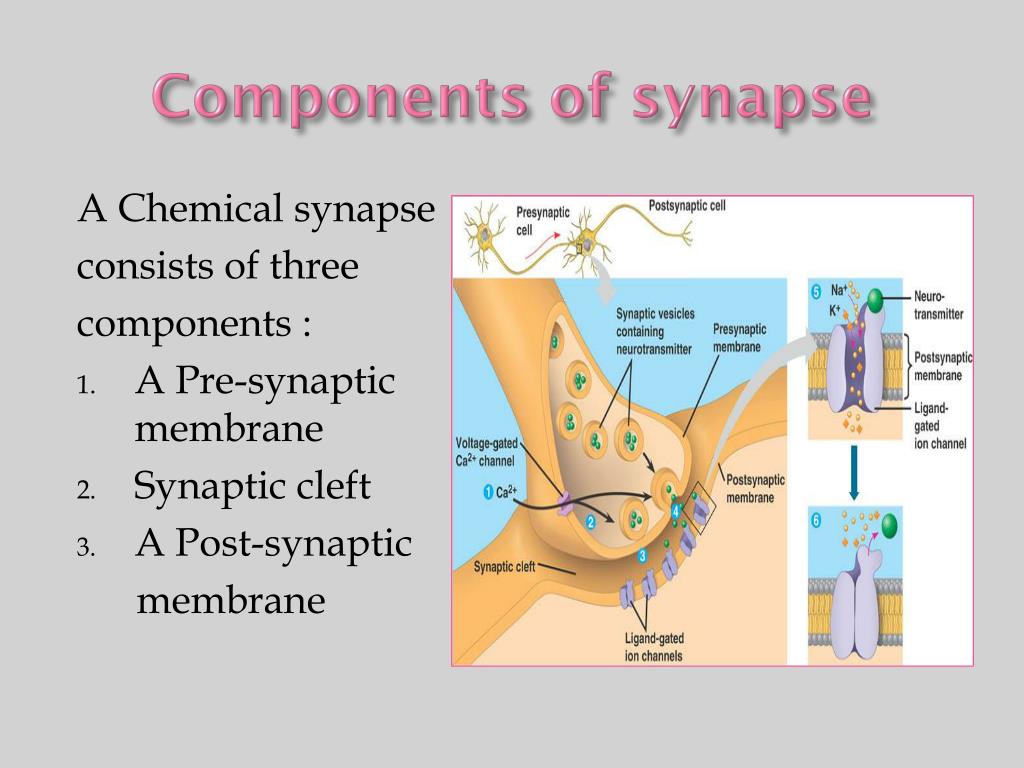 Components of synapse

A Chemical synapse consists of three components :

1. A Pre-synaptic membrane
2. Synaptic cleft
3. A Post-synaptic membrane

Presynaptic cell

Postsynaptic cell

Synaptic vesicles containing neurotransmitter

Presynaptic membrane

Voltage-gated $Ca^{2+}$ channel

1 $Ca^{2+}$

2

3

4

Postsynaptic membrane

Synaptic cleft

Ligand-gated ion channels

5 $Na^+$ $K^+$

Neuro-transmitter

Postsynaptic membrane

Ligand-gated ion channel

6